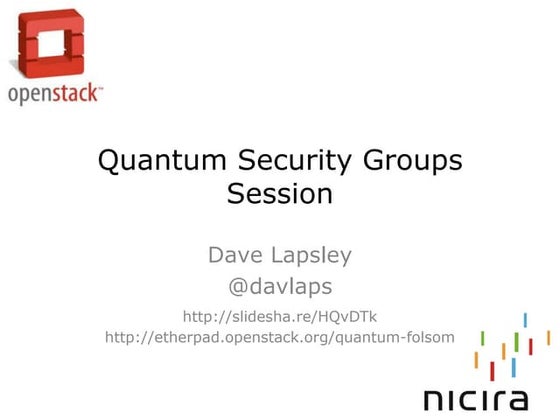 openstack™

Quantum Security Groups Session

Dave Lapsley
@davlaps

http://slidesha.re/HQvDTk
http://etherpad.openstack.org/quantum-folsom

nicira